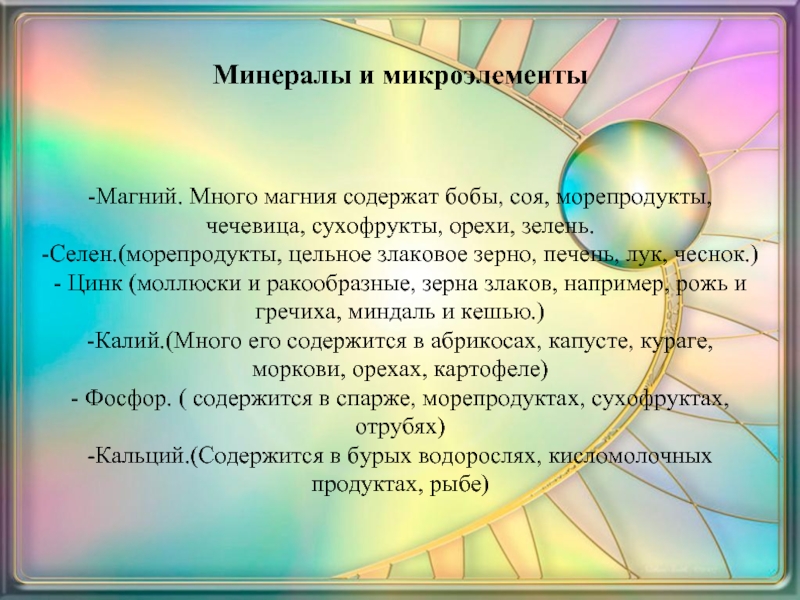 Минералы и микроэлементы

-Магний. Много магния содержат бобы, соя, морепродукты, чечевица, сухофрукты, орехи, зелень.
-Селен.(морепродукты, цельное злаковое зерно, печень, лук, чеснок.)
- Цинк (моллюски и ракообразные, зерна злаков, например, рожь и гречиха, миндаль и кешью.)
-Калий.(Много его содержится в абрикосах, капусте, кураге, моркови, орехах, картофеле)
- Фосфор. ( содержится в спарже, морепродуктах, сухофруктах, отрубях)
-Кальций.(Содержится в бурых водорослях, кисломолочных продуктах, рыбе)